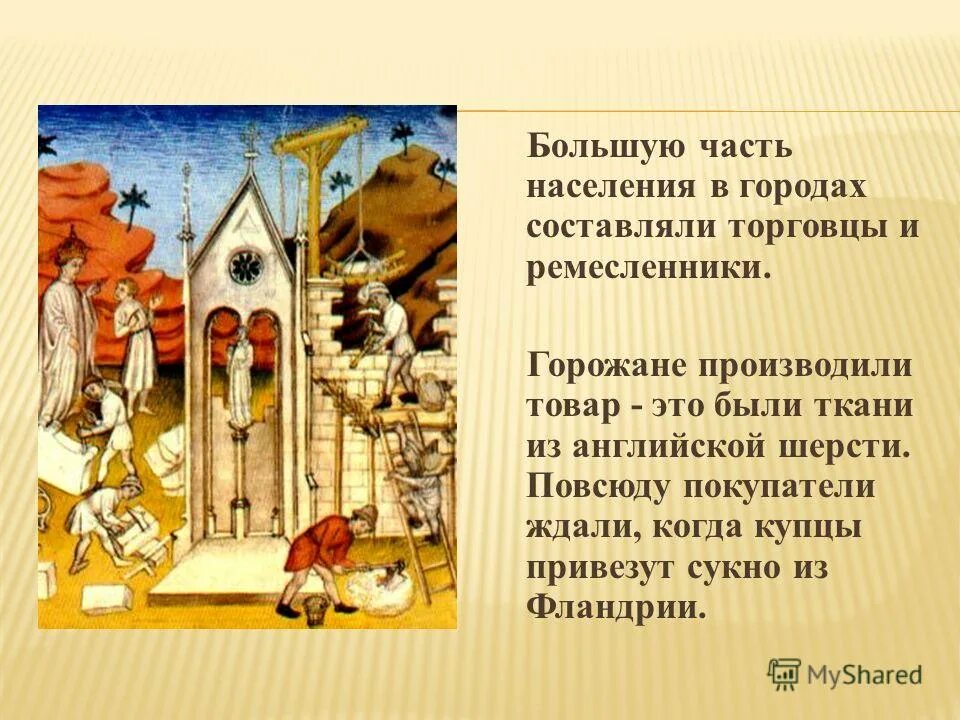 Большую часть населения в городах составляли торговцы и ремесленники.

Горожане производили товар - это были ткани из английской шерсти. Повсюду покупатели ждали, когда купцы привезут сукно из Фландрии.

MyShared